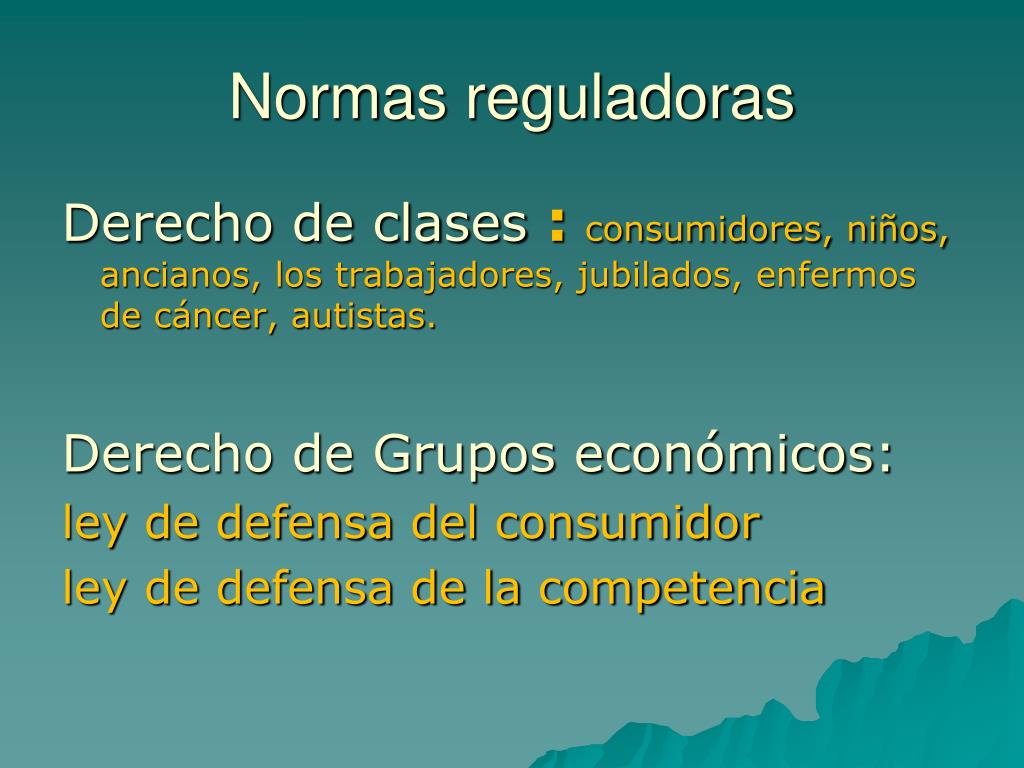 Normas reguladoras

Derecho de clases : consumidores, niños, ancianos, los trabajadores, jubilados, enfermos de cáncer, autistas.

Derecho de Grupos económicos:
ley de defensa del consumidor
ley de defensa de la competencia